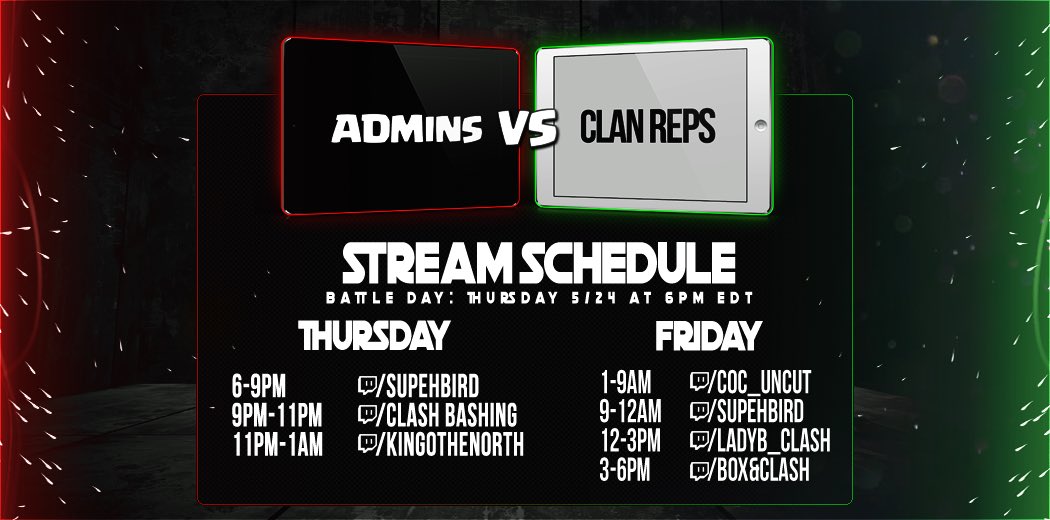 ADMINS VS CLAN REPS

STREAM SCHEDULE
BATTLE DAY: THURSDAY 5/24 AT 6PM EDT

THURSDAY

6-9PM /SUPEHBIRD
9PM-11PM /CLASH BASHING
11PM-1AM /KINGOTHENORTH

FRIDAY

1-9AM /COC_UNCUT
9-12AM /SUPEHBIRD
12-3PM /LADYB_CLASH
3-6PM /BOX&CLASH